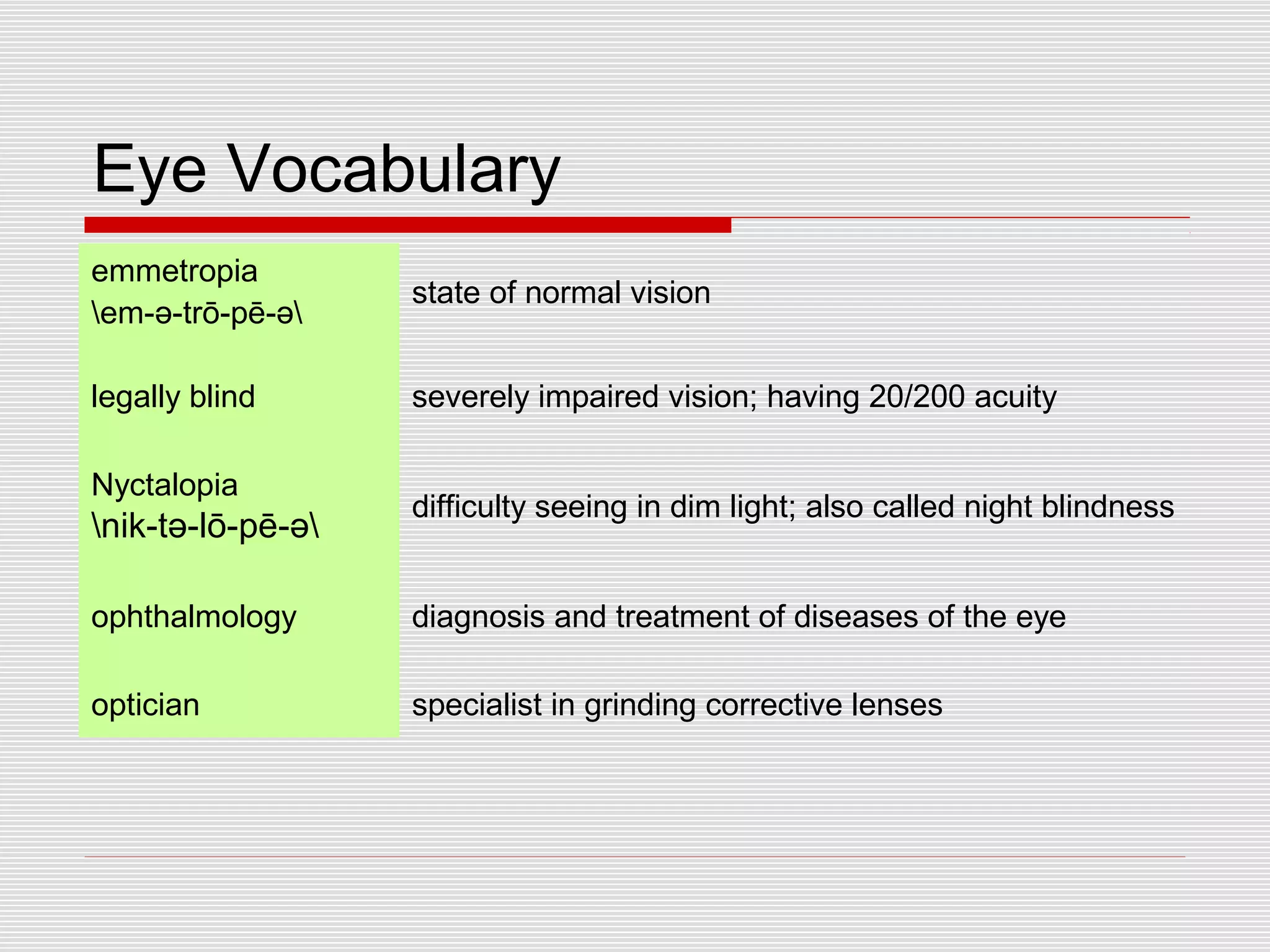 Eye Vocabulary

| | |
|---|---|
| emmetropia \em-ə-trō-pē-ə\ | state of normal vision |
| legally blind | severely impaired vision; having 20/200 acuity |
| Nyctalopia \nik-tə-lō-pē-ə\ | difficulty seeing in dim light; also called night blindness |
| ophthalmology | diagnosis and treatment of diseases of the eye |
| optician | specialist in grinding corrective lenses |